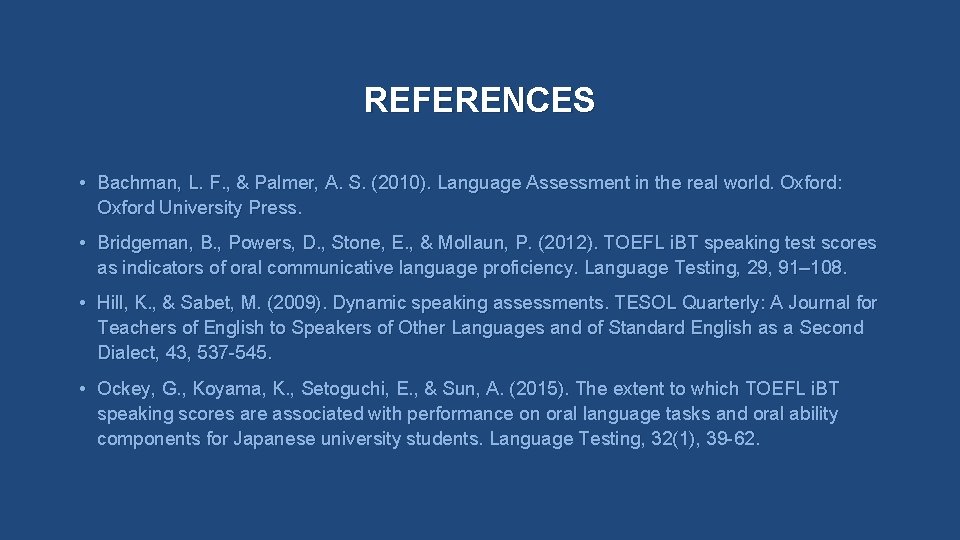 REFERENCES

• Bachman, L. F., & Palmer, A. S. (2010). Language Assessment in the real world. Oxford: Oxford University Press.

• Bridgeman, B., Powers, D., Stone, E., & Mollaun, P. (2012). TOEFL iBT speaking test scores as indicators of oral communicative language proficiency. Language Testing, 29, 91–108.

• Hill, K., & Sabet, M. (2009). Dynamic speaking assessments. TESOL Quarterly: A Journal for Teachers of English to Speakers of Other Languages and of Standard English as a Second Dialect, 43, 537-545.

• Ockey, G., Koyama, K., Setoguchi, E., & Sun, A. (2015). The extent to which TOEFL iBT speaking scores are associated with performance on oral language tasks and oral ability components for Japanese university students. Language Testing, 32(1), 39-62.